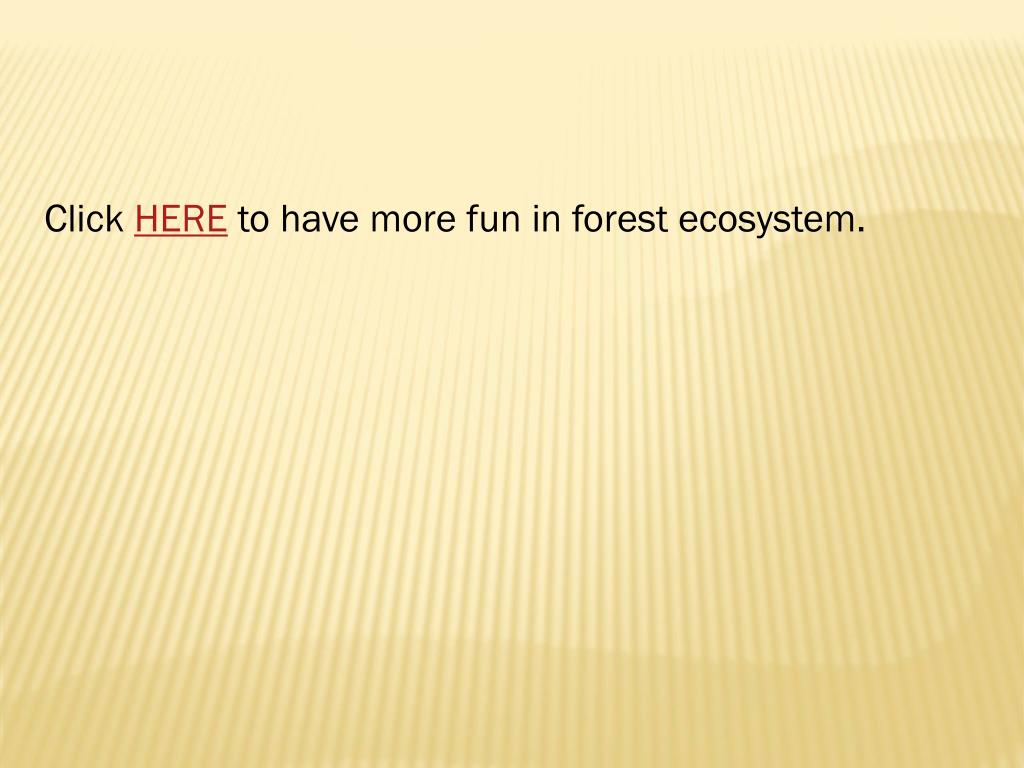 Click HERE to have more fun in forest ecosystem.